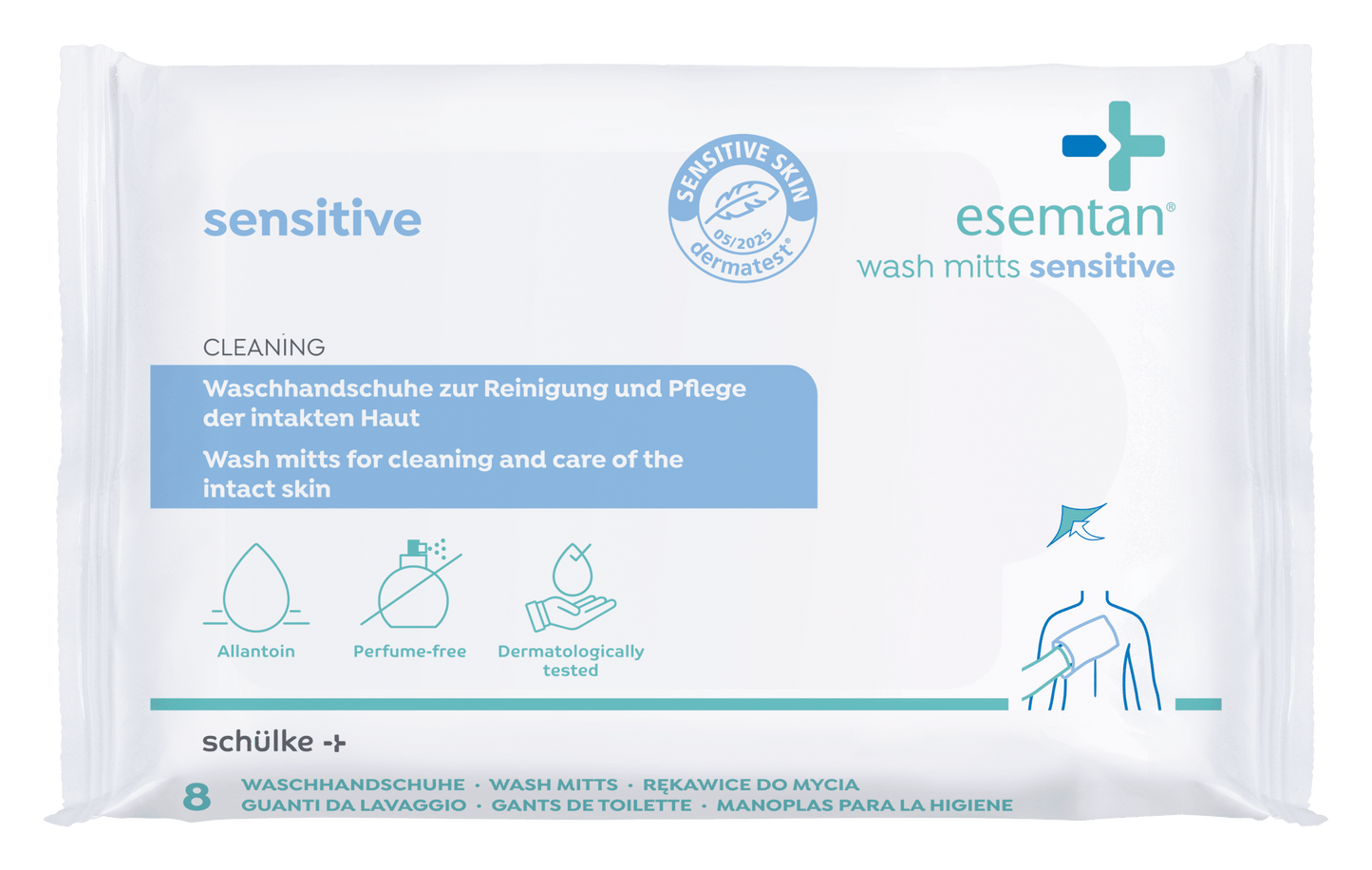 sensitive

SENSITIVE SKIN
05/2025
dermatest®

esemtan®
wash mitts sensitive

CLEANING

Waschhandschuhe zur Reinigung und Pflege der intakten Haut

Wash mitts for cleaning and care of the intact skin

Allantoin

Perfume-free

Dermatologically tested

schülke

8 WASCHHANDSCHUHE · WASH MITTS · RĘKAWICE DO MYCIA
GUANTI DA LAVAGGIO · GANTS DE TOILETTE · MANOPLAS PARA LA HIGIENE